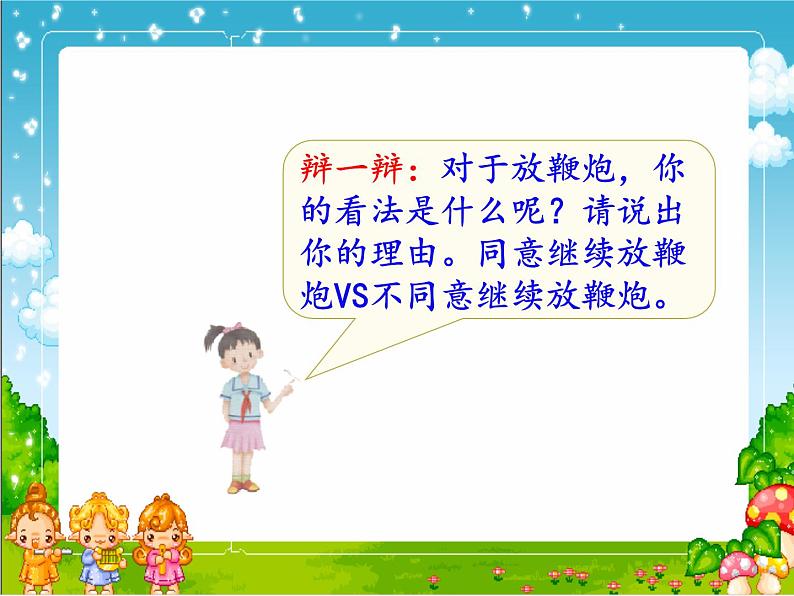 辩一辩：对于放鞭炮，你的看法是什么呢？请说出你的理由。同意继续放鞭炮VS不同意继续放鞭炮。